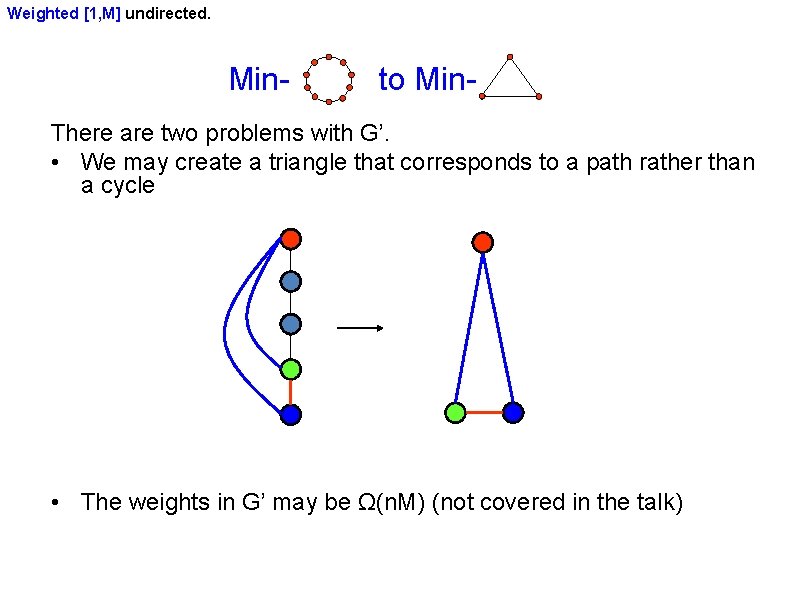 Weighted [1,M] undirected.

Min- to Min-

There are two problems with G'.

• We may create a triangle that corresponds to a path rather than a cycle

• The weights in G' may be Ω(nM) (not covered in the talk)